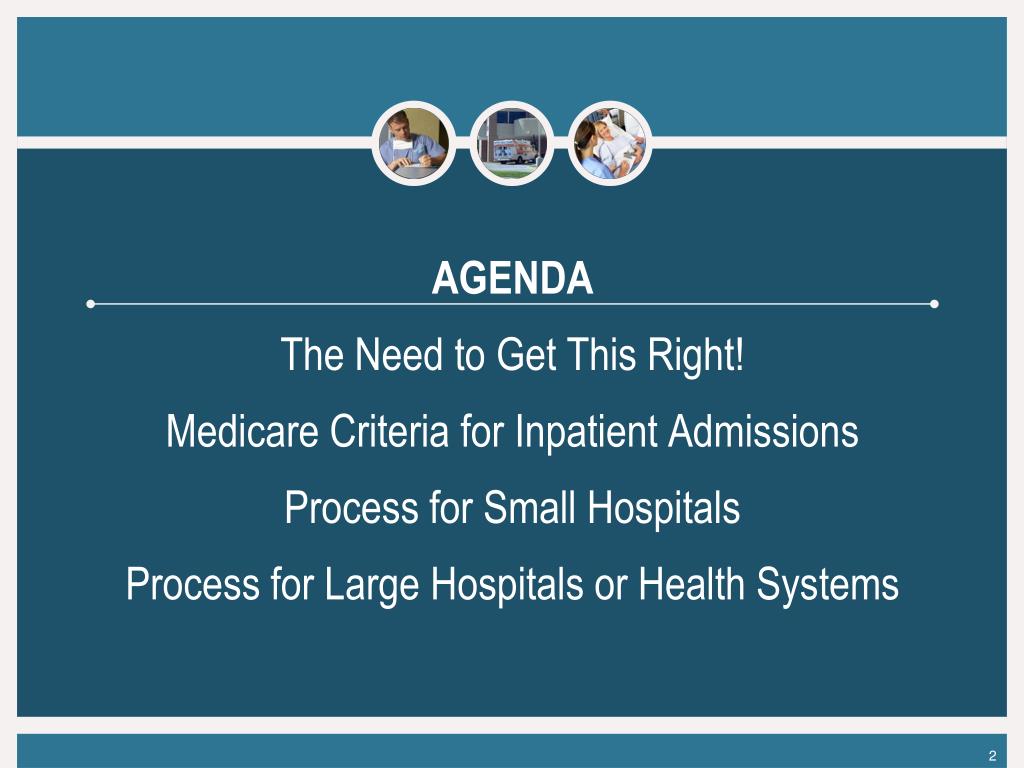 AGENDA

The Need to Get This Right!

Medicare Criteria for Inpatient Admissions

Process for Small Hospitals

Process for Large Hospitals or Health Systems

2